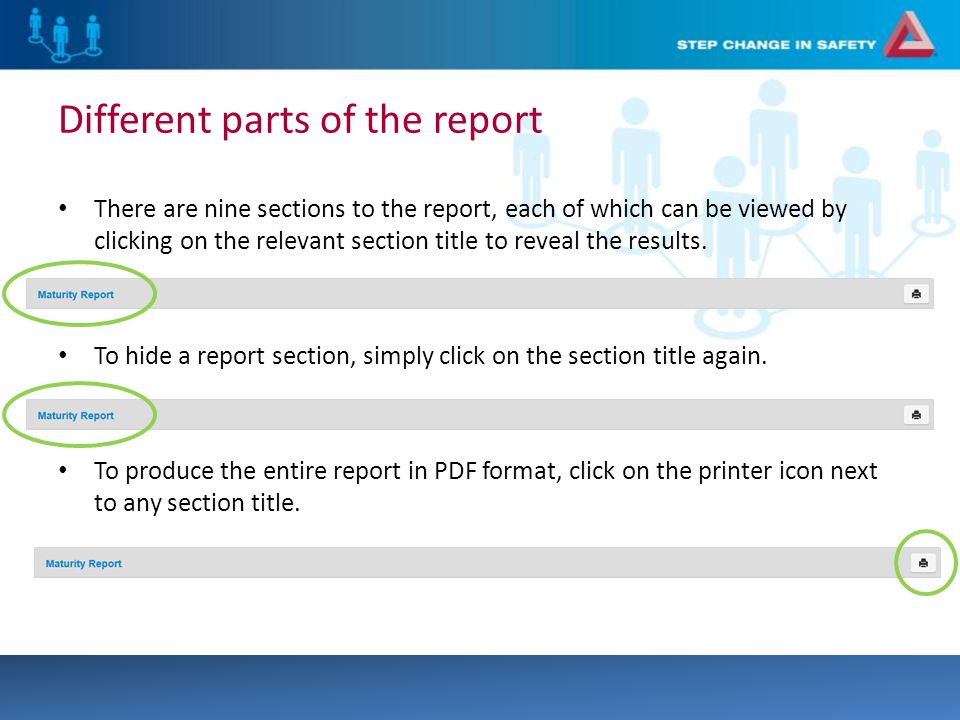 STEP CHANGE IN SAFETY

Different parts of the report

• There are nine sections to the report, each of which can be viewed by clicking on the relevant section title to reveal the results.

Maturity Report

• To hide a report section, simply click on the section title again.

Maturity Report

• To produce the entire report in PDF format, click on the printer icon next to any section title.

Maturity Report